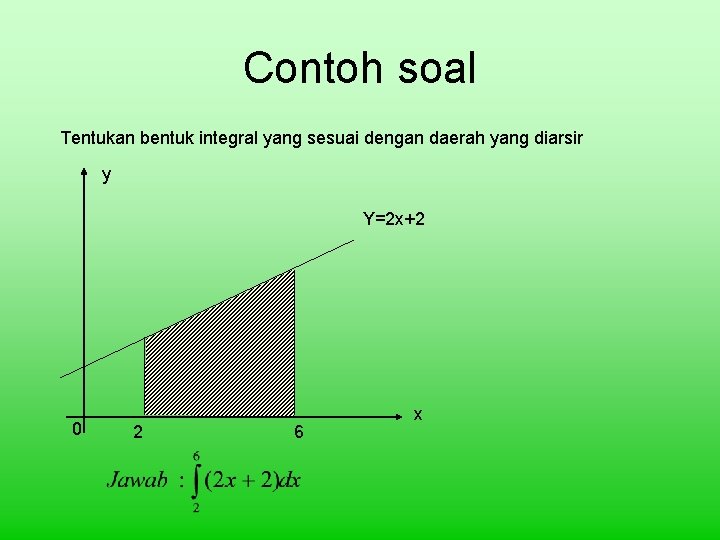 Contoh soal

Tentukan bentuk integral yang sesuai dengan daerah yang diarsir

y

Y=2x+2

x

0

2

6

$Jawab : \int_{2}^{6} (2x+2)dx$